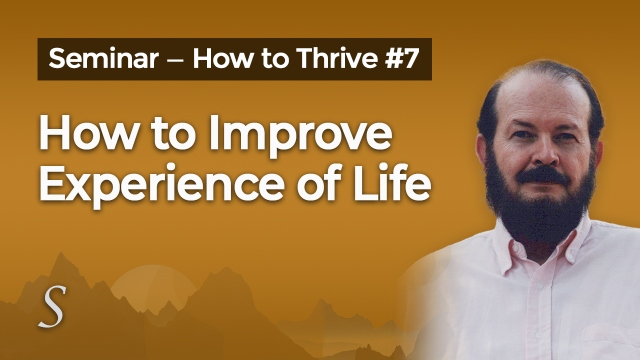 Seminar – How to Thrive #7

How to Improve Experience of Life

S